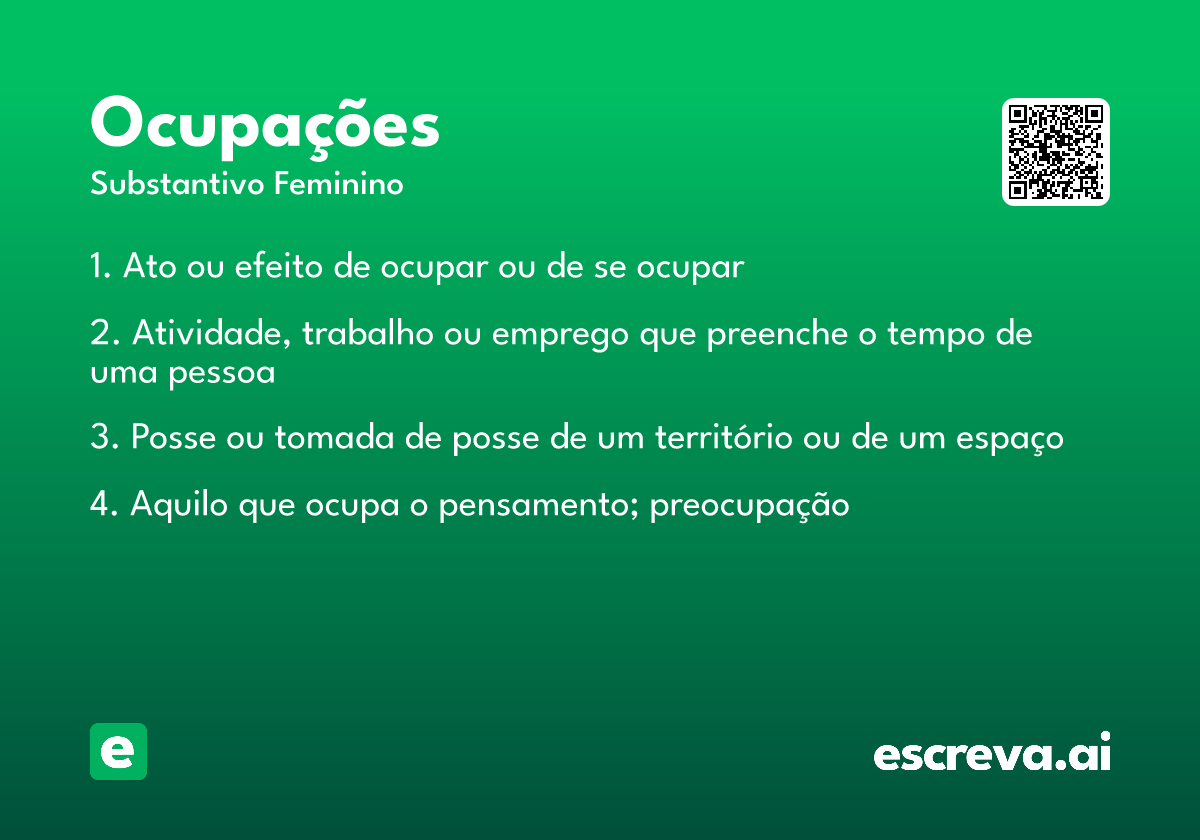 Ocupações
Substantivo Feminino

1. Ato ou efeito de ocupar ou de se ocupar

2. Atividade, trabalho ou emprego que preenche o tempo de uma pessoa

3. Posse ou tomada de posse de um território ou de um espaço

4. Aquilo que ocupa o pensamento; preocupação

e

escreva.ai